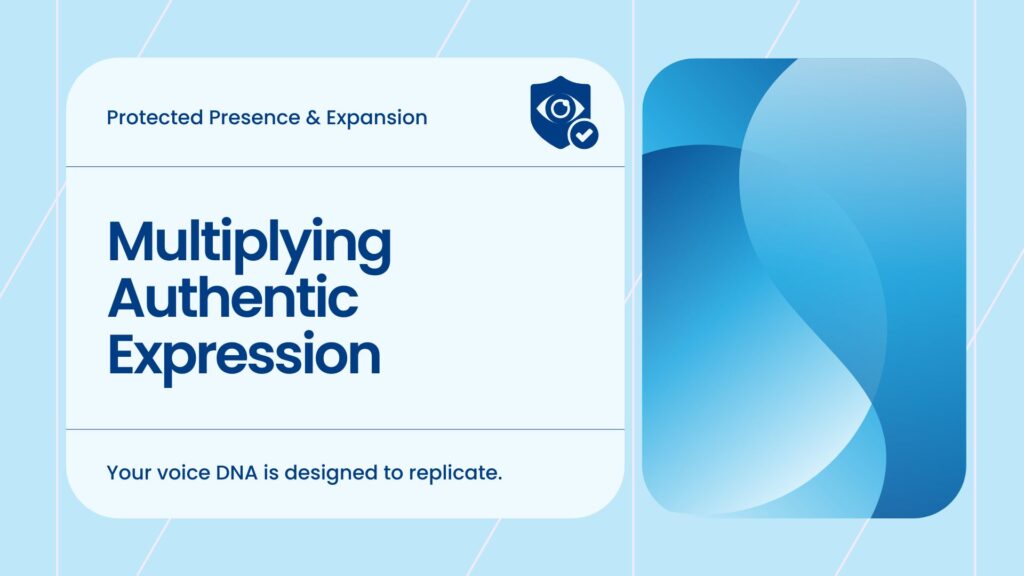 Protected Presence & Expansion

Multiplying Authentic Expression

Your voice DNA is designed to replicate.